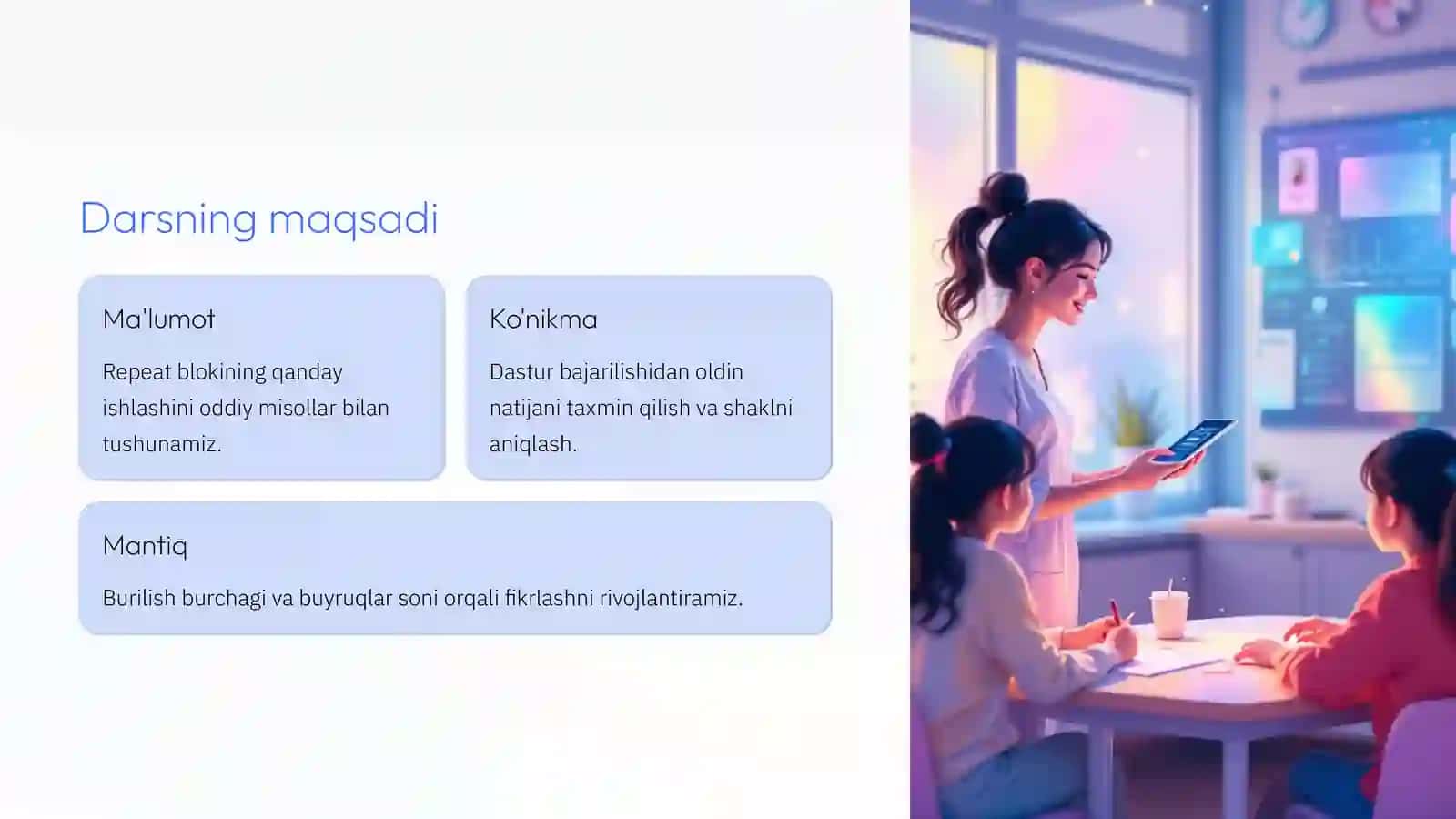 Darsning maqsadi

Ma'lumot

Repeat blokining qanday ishlashini oddiy misollar bilan tushunamiz.

Ko'nikma

Dastur bajarilishidan oldin natijani taxmin qilish va shaklni aniqlash.

Mantiq

Burilish burchagi va buyruqlar soni orqali fikrlashni rivojlantiramiz.